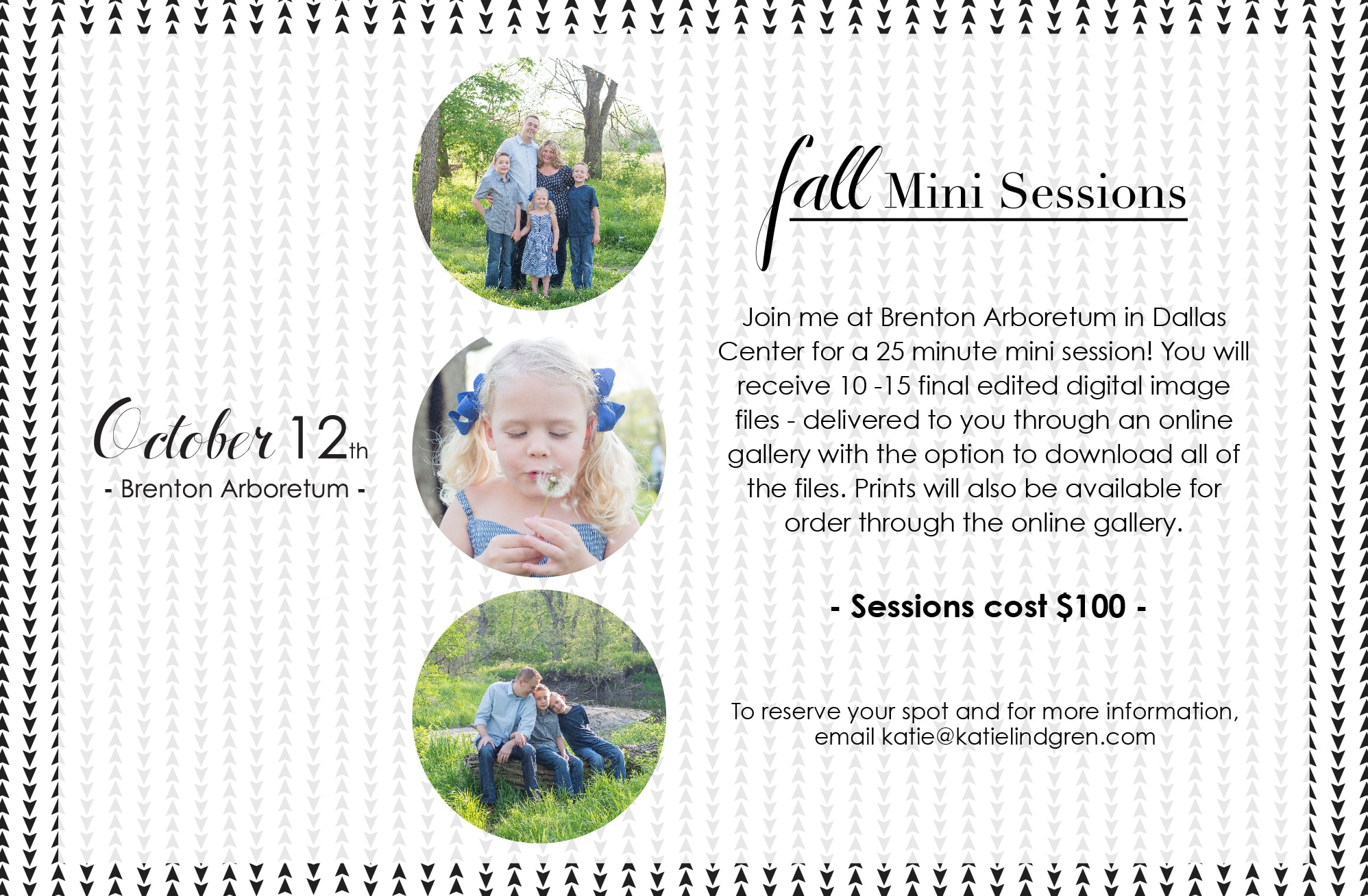 October 12th
- Brenton Arboretum -

fall Mini Sessions

Join me at Brenton Arboretum in Dallas Center for a 25 minute mini session! You will receive 10 -15 final edited digital image files - delivered to you through an online gallery with the option to download all of the files. Prints will also be available for order through the online gallery.

- Sessions cost $100 -

To reserve your spot and for more information, email katie@katielindgren.com